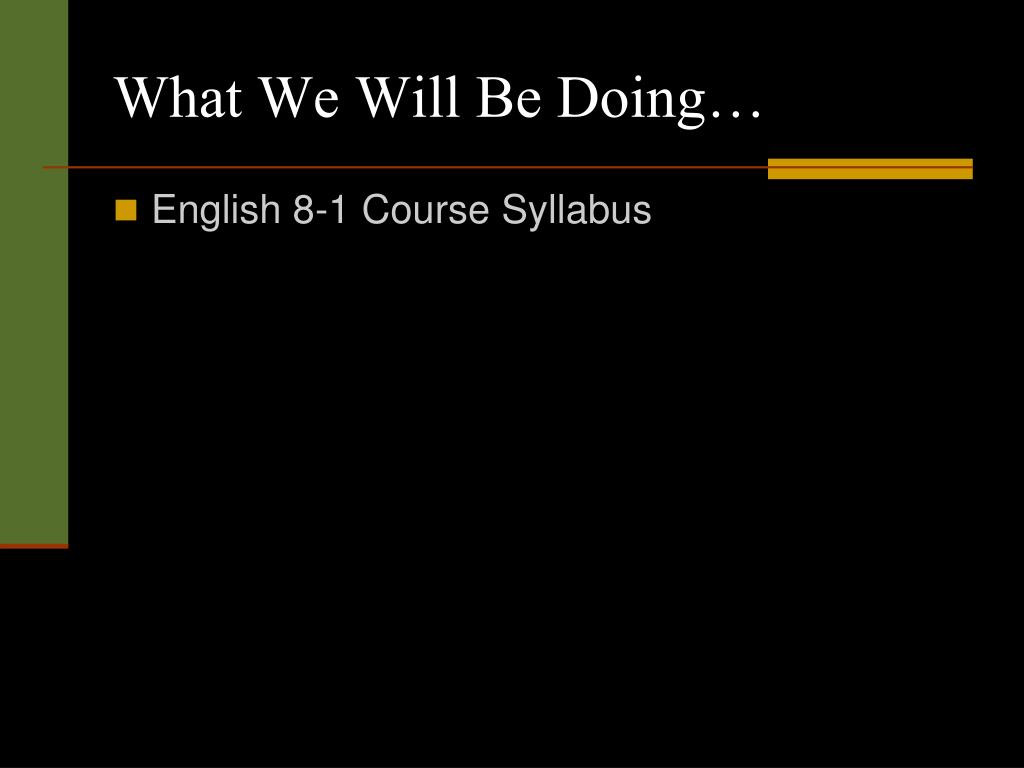 What We Will Be Doing…

English 8-1 Course Syllabus